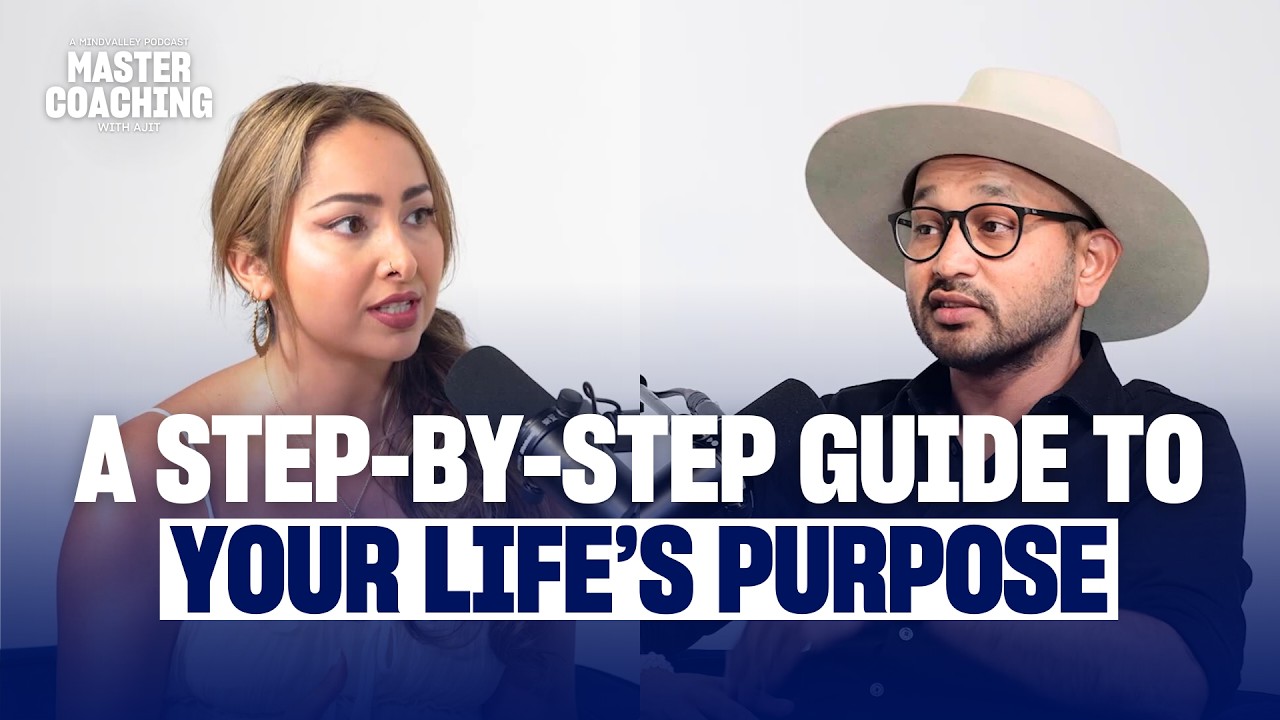 A MINDVALLEY PODCAST
MASTER COACHING
WITH AJIT

A STEP-BY-STEP GUIDE TO
YOUR LIFE'S PURPOSE